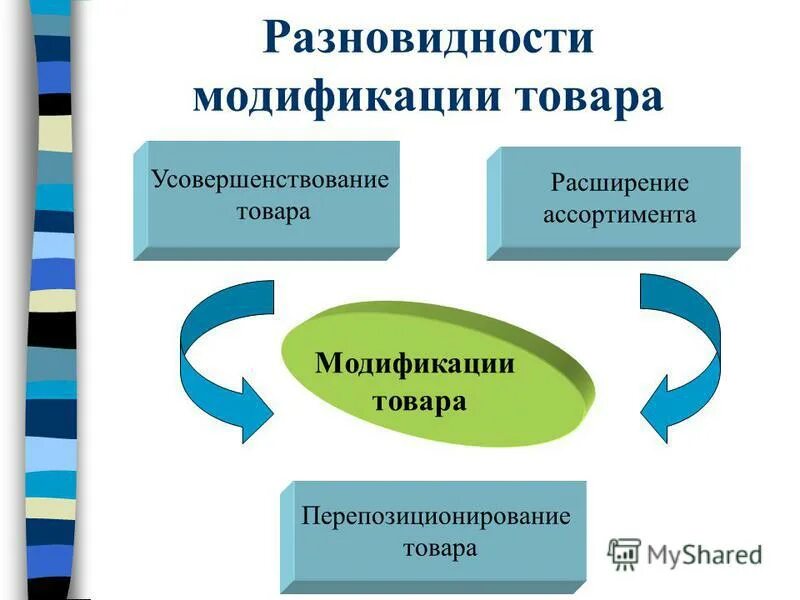 Разновидности модификации товара

Усовершенствование товара

Расширение ассортимента

Модификации товара

Перепозиционирование товара

MyShared